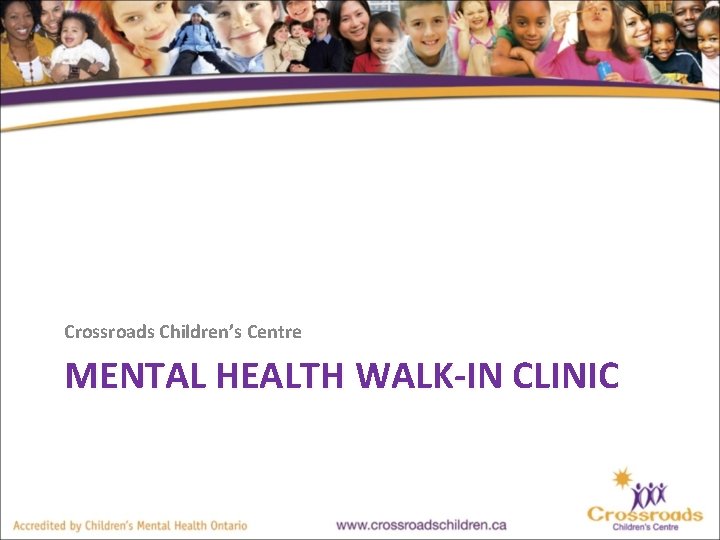 Crossroads Children's Centre

MENTAL HEALTH WALK-IN CLINIC

Accredited by Children's Mental Health Ontario

www.crossroadschildren.ca

Crossroads
Children's Centre